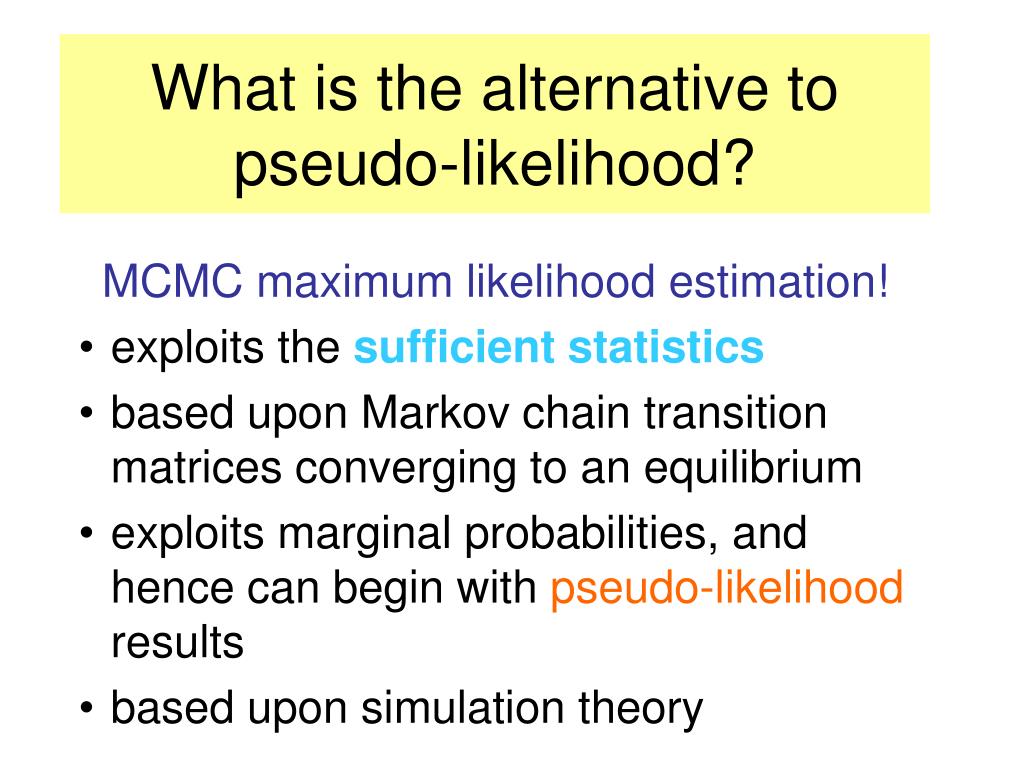 What is the alternative to pseudo-likelihood?

MCMC maximum likelihood estimation!

• exploits the sufficient statistics
• based upon Markov chain transition matrices converging to an equilibrium
• exploits marginal probabilities, and hence can begin with pseudo-likelihood results
• based upon simulation theory